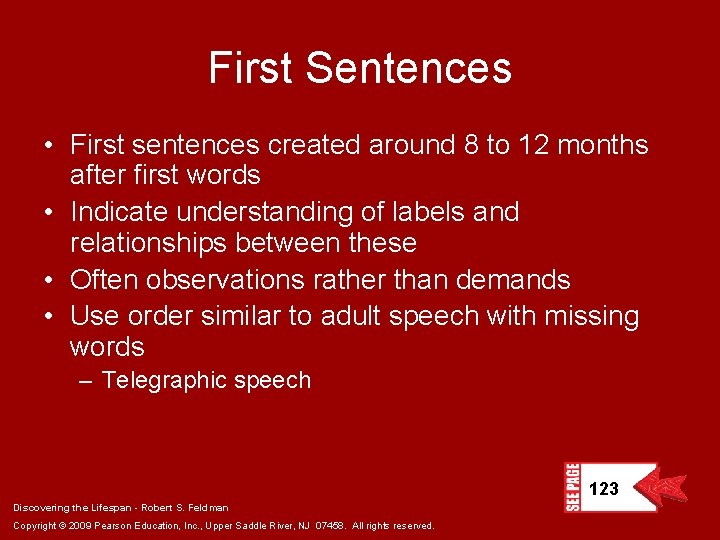 First Sentences

• First sentences created around 8 to 12 months after first words
• Indicate understanding of labels and relationships between these
• Often observations rather than demands
• Use order similar to adult speech with missing words
– Telegraphic speech

SEE PAGE 123

Discovering the Lifespan - Robert S. Feldman
Copyright © 2009 Pearson Education, Inc., Upper Saddle River, NJ 07458. All rights reserved.